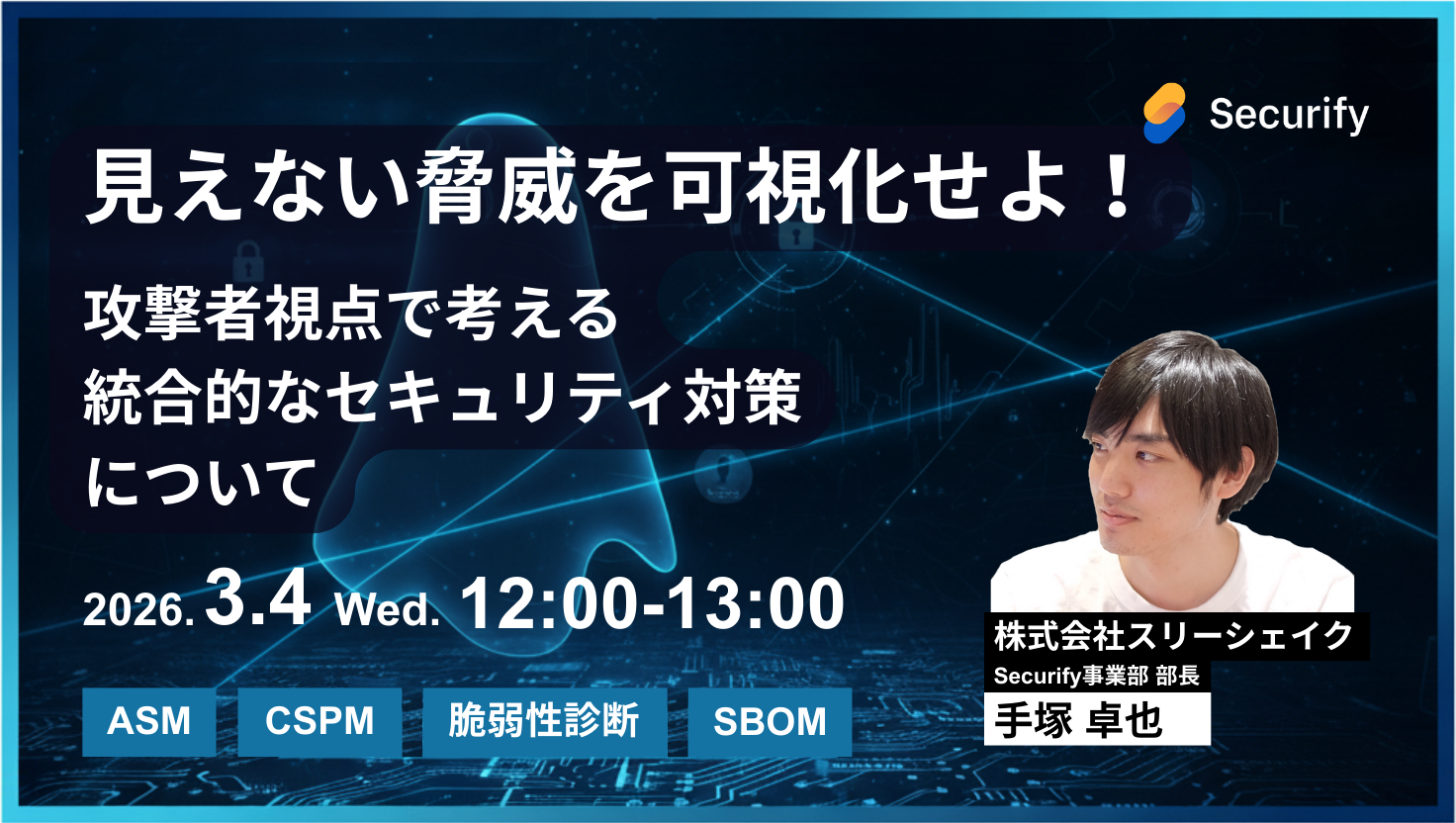 Securify

見えない脅威を可視化せよ！

攻撃者視点で考える
統合的なセキュリティ対策
について

2026. 3.4 Wed. 12:00-13:00

ASM CSPM 脆弱性診断 SBOM

株式会社スリーシェイク
Securify事業部 部長
手塚 卓也